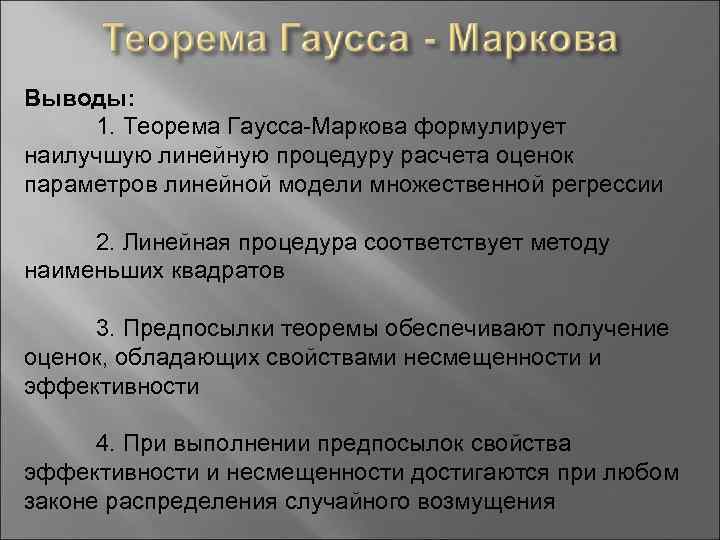 Теорема Гаусса - Маркова

Выводы:

1. Теорема Гаусса-Маркова формулирует наилучшую линейную процедуру расчета оценок параметров линейной модели множественной регрессии

2. Линейная процедура соответствует методу наименьших квадратов

3. Предпосылки теоремы обеспечивают получение оценок, обладающих свойствами несмещенности и эффективности

4. При выполнении предпосылок свойства эффективности и несмещенности достигаются при любом законе распределения случайного возмущения